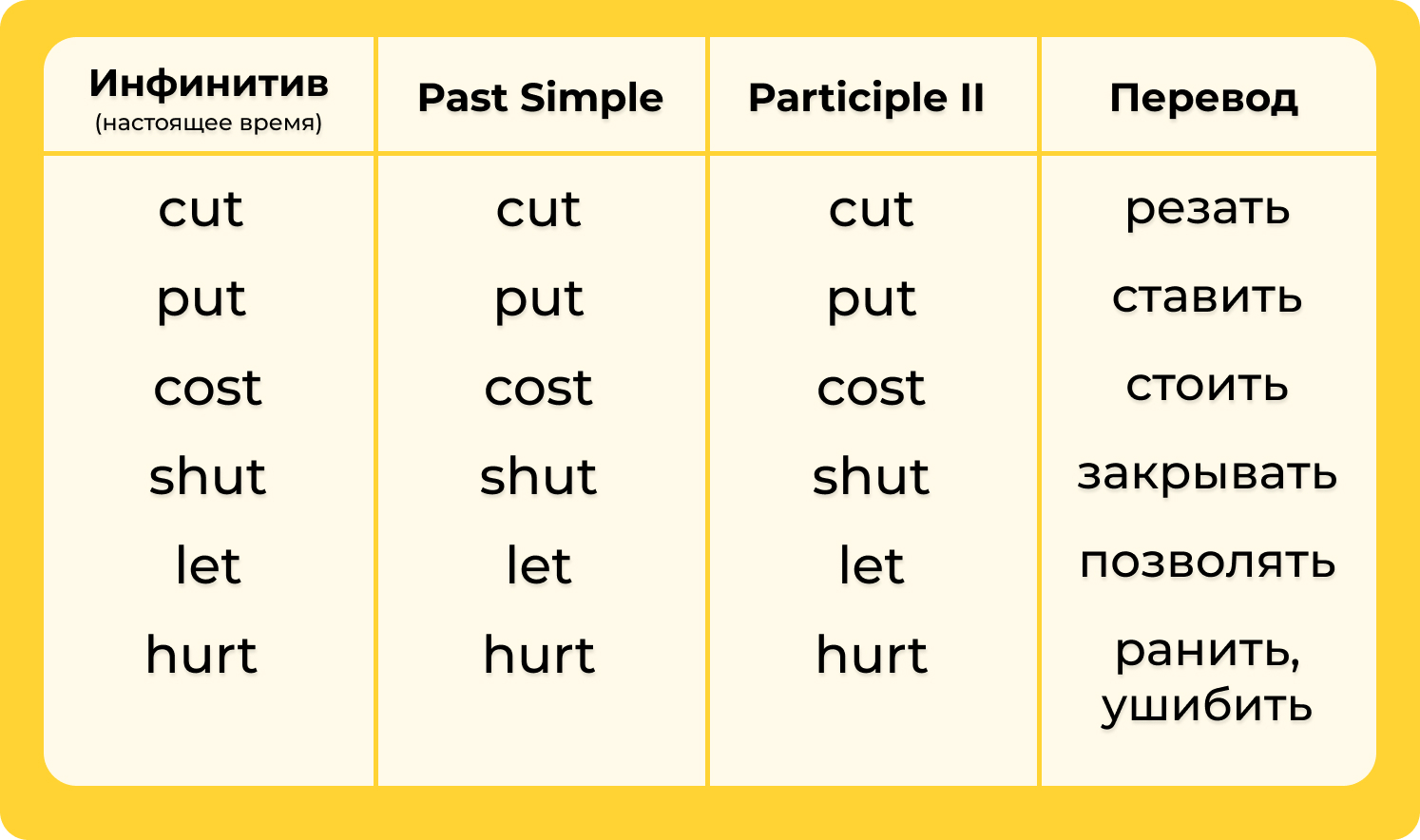 | Инфинитив (настоящее время) | Past Simple | Participle II | Перевод |
|---|---|---|---|
| cut | cut | cut | резать |
| put | put | put | ставить |
| cost | cost | cost | стоить |
| shut | shut | shut | закрывать |
| let | let | let | позволять |
| hurt | hurt | hurt | ранить, ушибить |